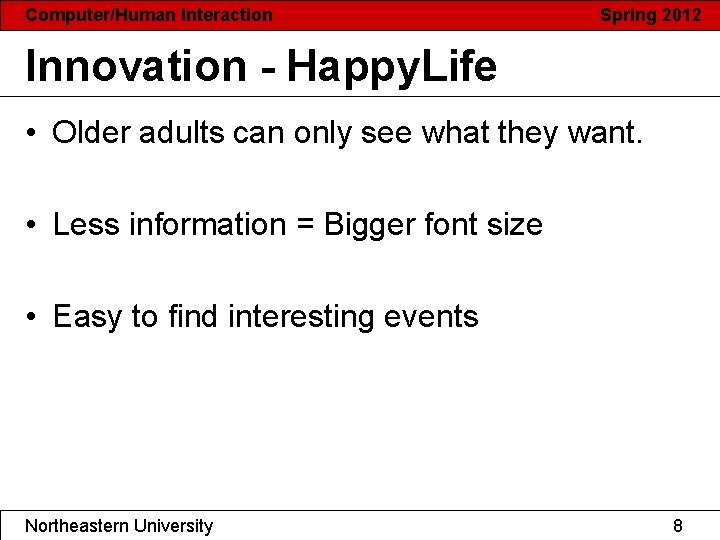 Computer/Human Interaction Spring 2012

Innovation - HappyLife

• Older adults can only see what they want.

• Less information = Bigger font size

• Easy to find interesting events

Northeastern University 8